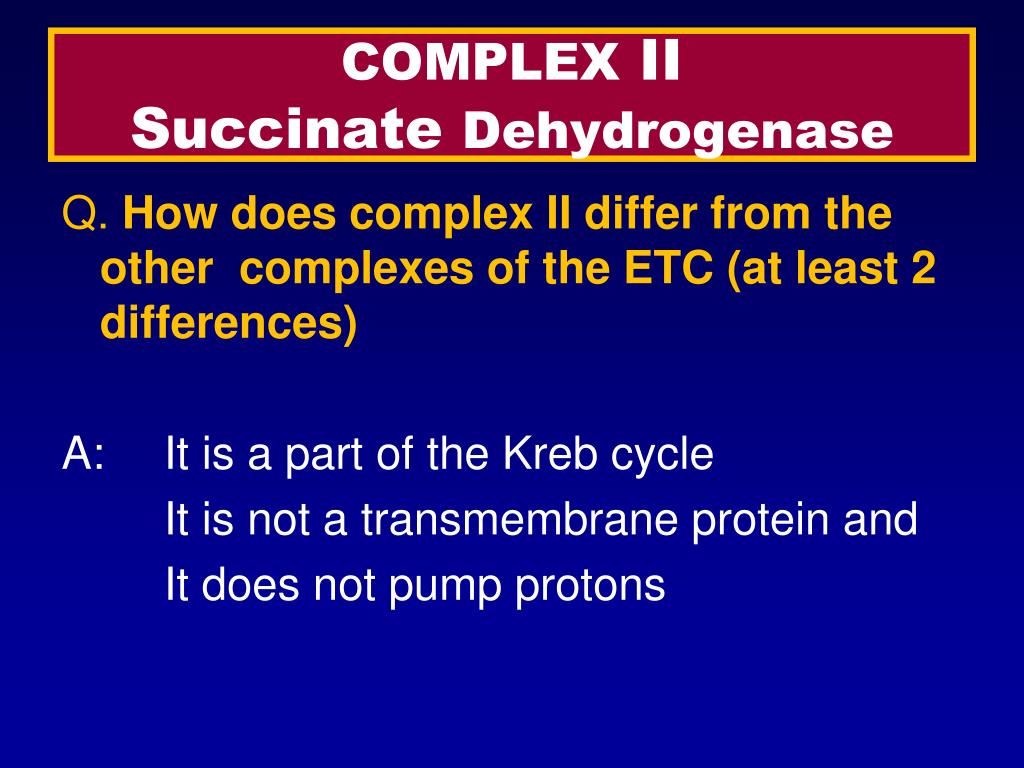 COMPLEX II
Succinate Dehydrogenase

Q. How does complex II differ from the other complexes of the ETC (at least 2 differences)

A: It is a part of the Kreb cycle
It is not a transmembrane protein and
It does not pump protons